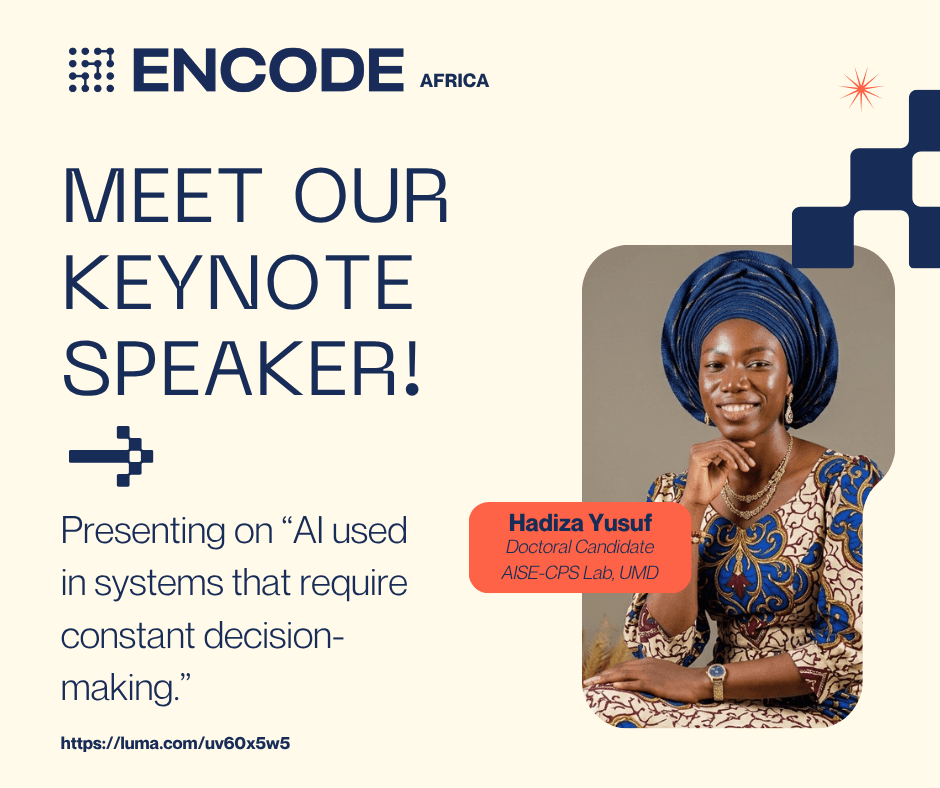 ENCODE AFRICA

MEET OUR KEYNOTE SPEAKER!

Presenting on “AI used in systems that require constant decision-making.”

https://luma.com/uv60x5w5

Hadiza Yusuf
Doctoral Candidate
AISE-CPS Lab, UMD